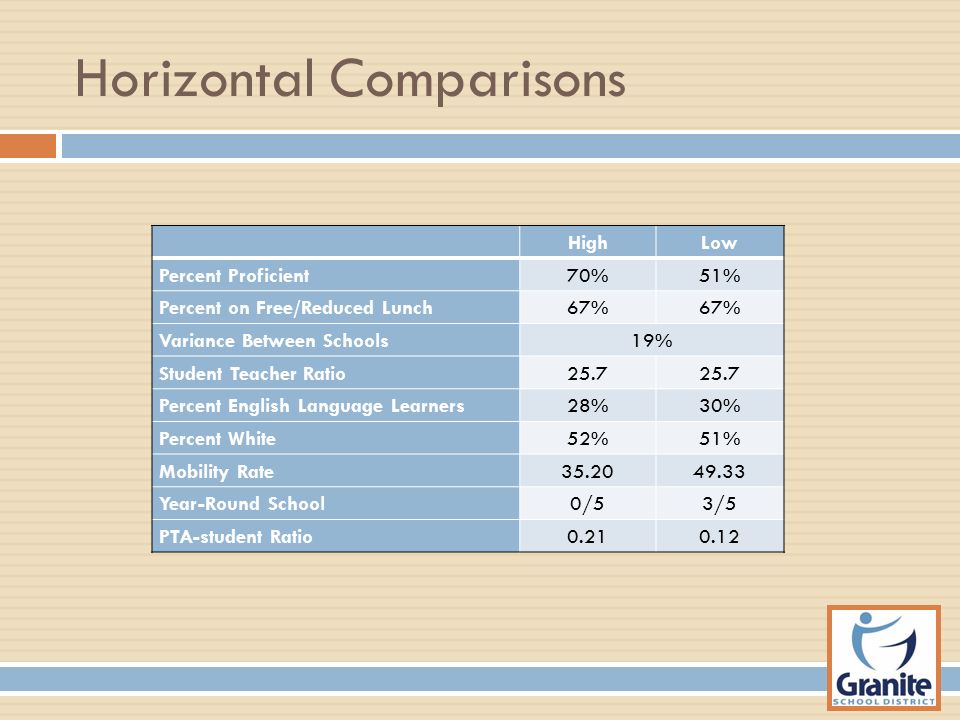 Horizontal Comparisons

| | High | Low |
|---|---|---|
| Percent Proficient | 70% | 51% |
| Percent on Free/Reduced Lunch | 67% | 67% |
| Variance Between Schools | 19% | |
| Student Teacher Ratio | 25.7 | 25.7 |
| Percent English Language Learners | 28% | 30% |
| Percent White | 52% | 51% |
| Mobility Rate | 35.20 | 49.33 |
| Year-Round School | 0/5 | 3/5 |
| PTA-student Ratio | 0.21 | 0.12 |

Granite
SCHOOL DISTRICT